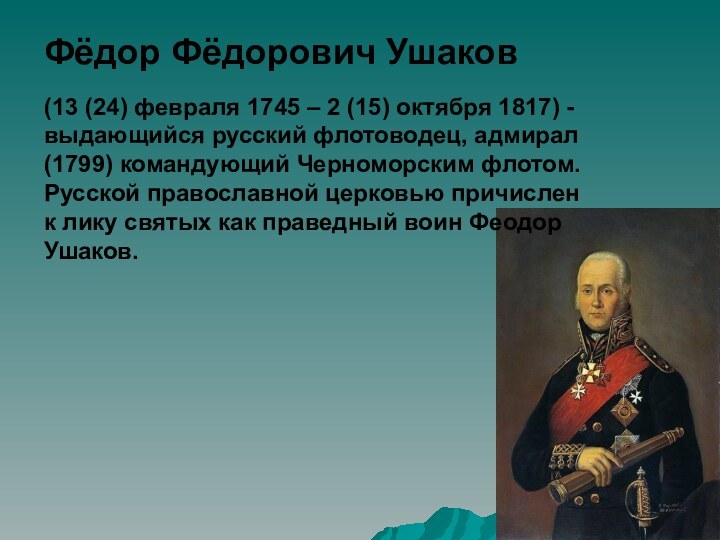 Фёдор Фёдорович Ушаков

(13 (24) февраля 1745 – 2 (15) октября 1817) - выдающийся русский флотоводец, адмирал (1799) командующий Черноморским флотом. Русской православной церковью причислен к лику святых как праведный воин Феодор Ушаков.